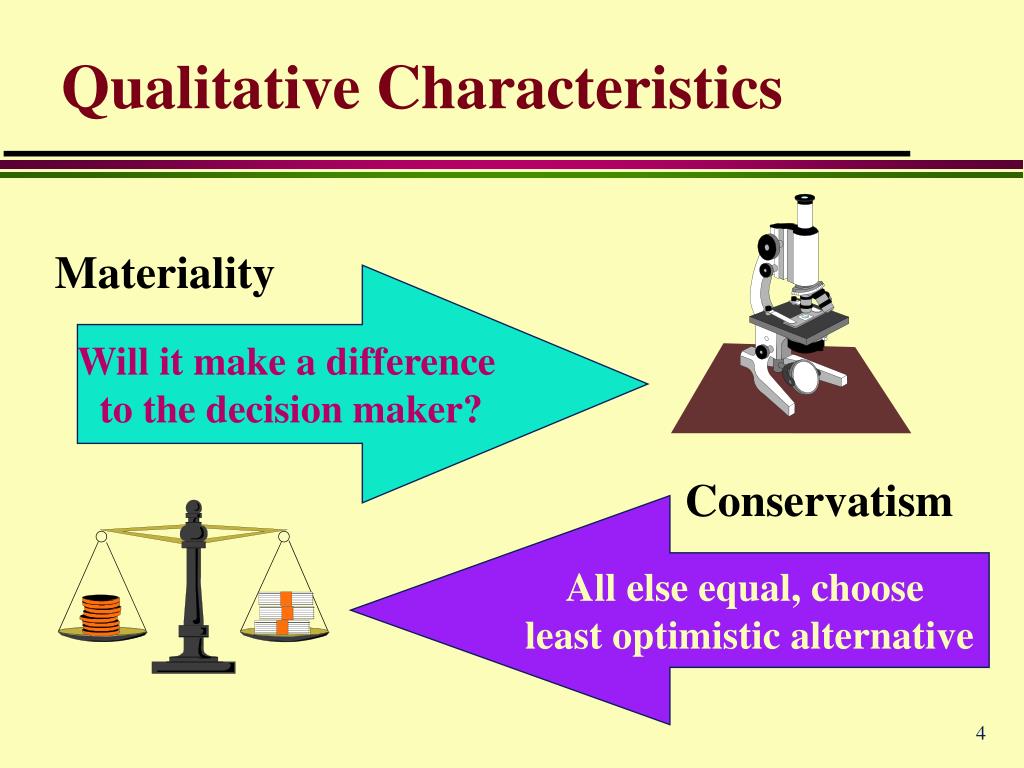 Qualitative Characteristics

Materiality

Will it make a difference to the decision maker?

Conservatism

All else equal, choose least optimistic alternative

4